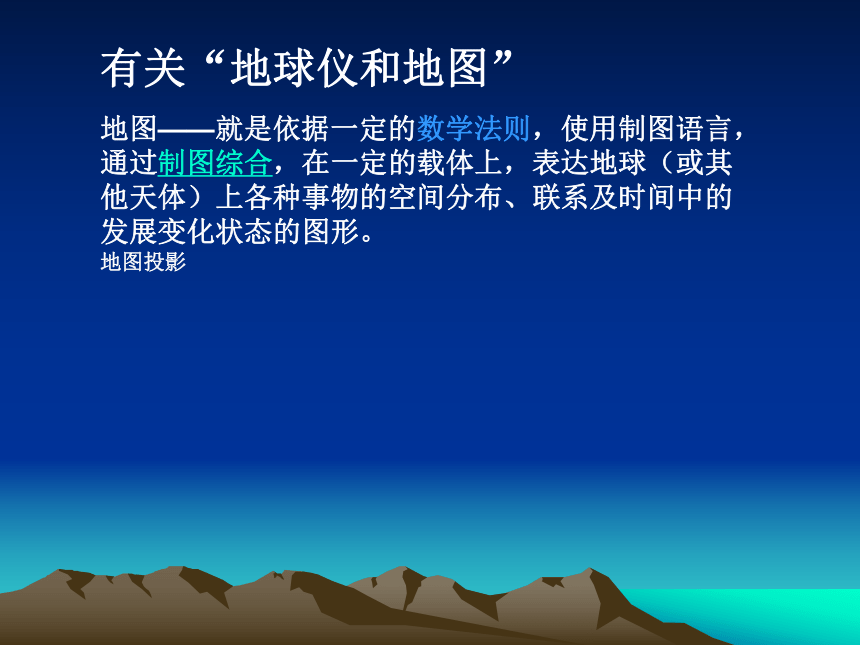 有关“地球仪和地图”

地图——就是依据一定的数学法则，使用制图语言，通过制图综合，在一定的载体上，表达地球（或其他天体）上各种事物的空间分布、联系及时间中的发展变化状态的图形。

地图投影